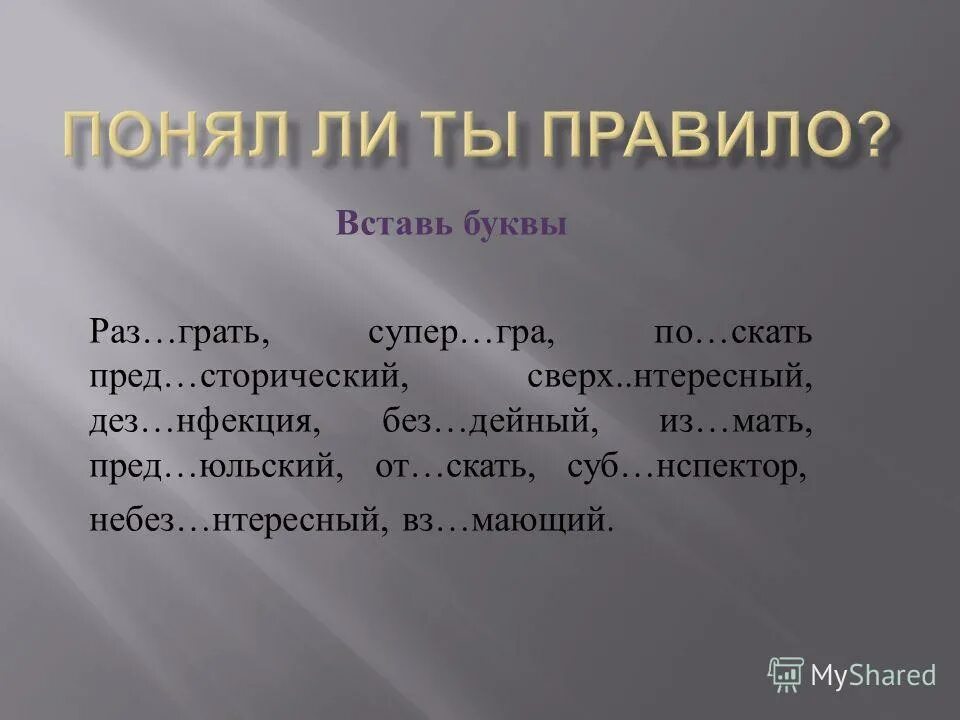 ПОНЯЛ ЛИ ТЫ ПРАВИЛО?

Вставь буквы

Раз…грать, супер…гра, по…скать пред…сторический, сверх..нтересный, дез…нфекция, без…дейный, из…мать, пред…юльский, от…скать, суб…нспектор, небез…нтересный, вз…мающий.

MyShared